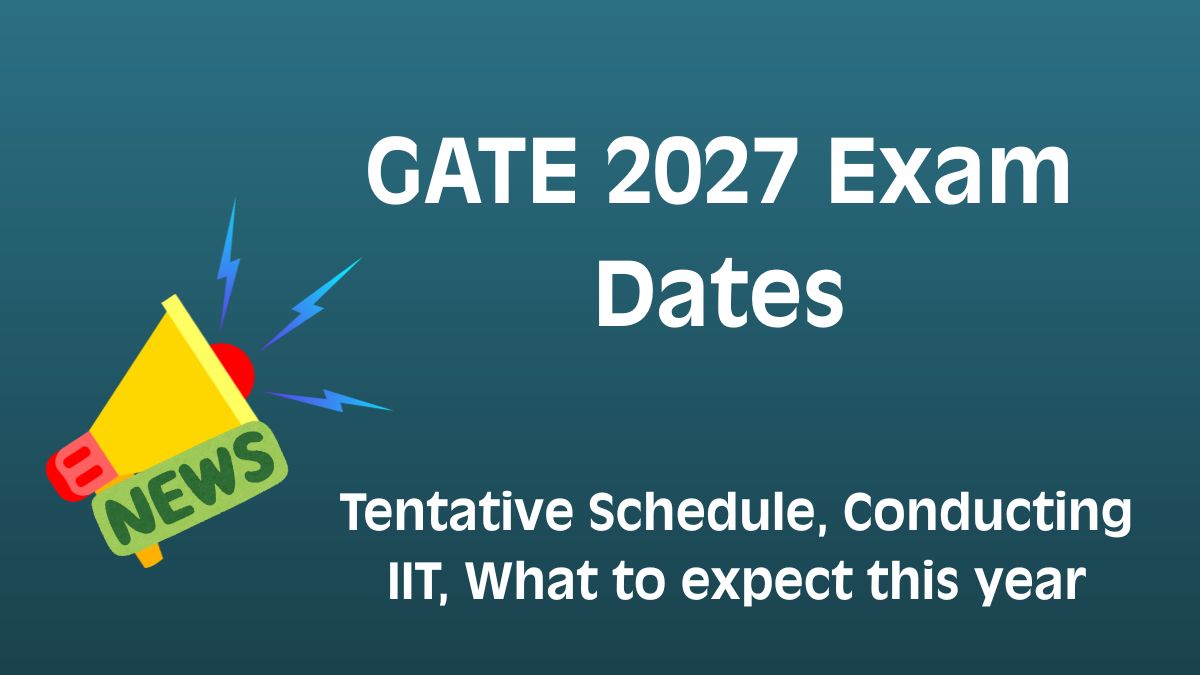 GATE 2027 Exam Dates

NEWS

Tentative Schedule, Conducting IIT, What to expect this year